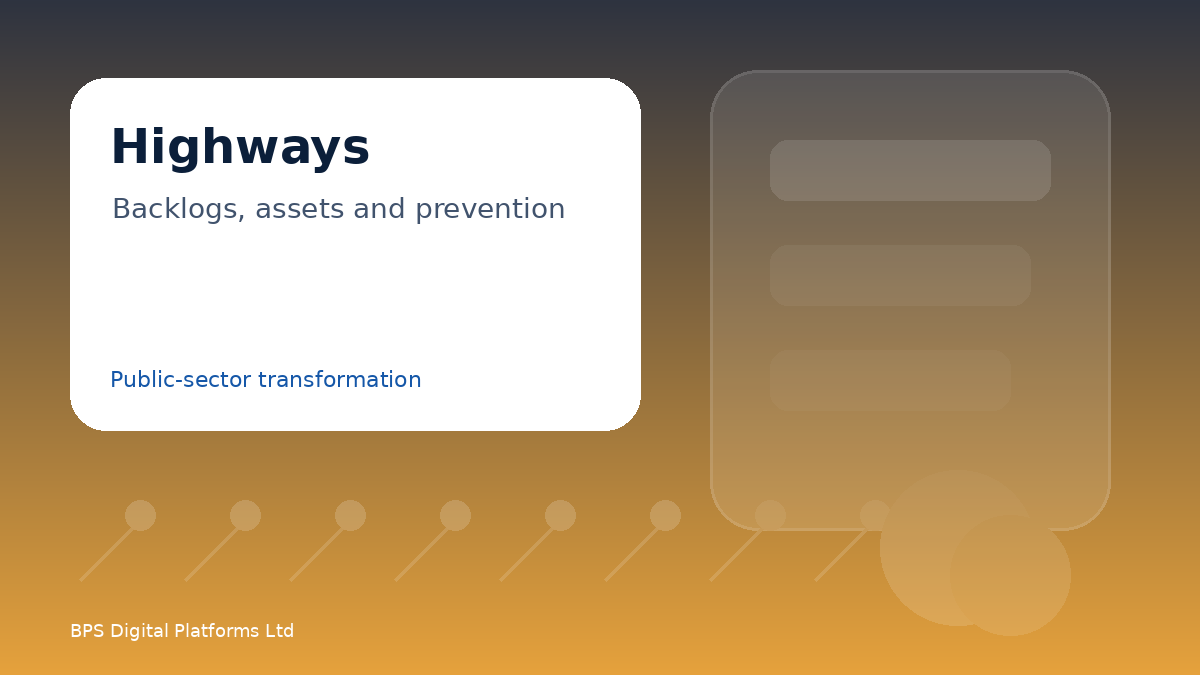 Highways

Backlogs, assets and prevention

Public-sector transformation

BPS Digital Platforms Ltd